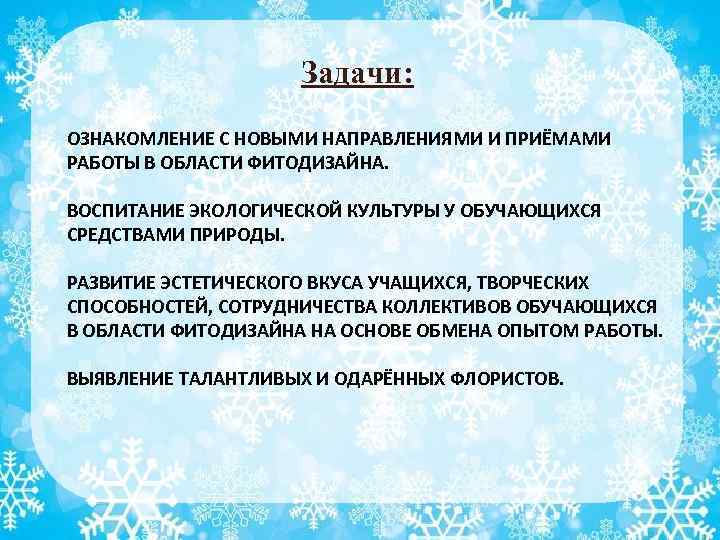 Задачи:

ОЗНАКОМЛЕНИЕ С НОВЫМИ НАПРАВЛЕНИЯМИ И ПРИЁМАМИ РАБОТЫ В ОБЛАСТИ ФИТОДИЗАЙНА.

ВОСПИТАНИЕ ЭКОЛОГИЧЕСКОЙ КУЛЬТУРЫ У ОБУЧАЮЩИХСЯ СРЕДСТВАМИ ПРИРОДЫ.

РАЗВИТИЕ ЭСТЕТИЧЕСКОГО ВКУСА УЧАЩИХСЯ, ТВОРЧЕСКИХ СПОСОБНОСТЕЙ, СОТРУДНИЧЕСТВА КОЛЛЕКТИВОВ ОБУЧАЮЩИХСЯ В ОБЛАСТИ ФИТОДИЗАЙНА НА ОСНОВЕ ОБМЕНА ОПЫТОМ РАБОТЫ.

ВЫЯВЛЕНИЕ ТАЛАНТЛИВЫХ И ОДАРЁННЫХ ФЛОРИСТОВ.